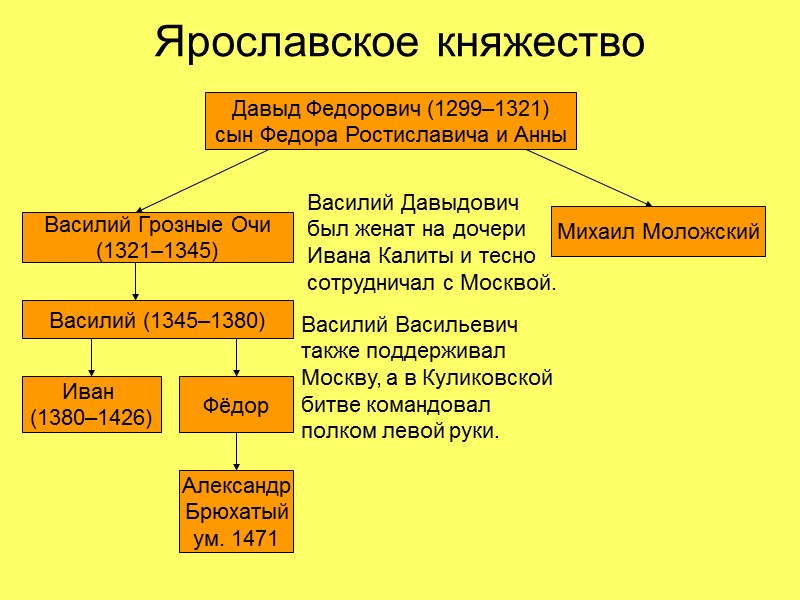 Ярославское княжество

Давыд Федорович (1299–1321) сын Федора Ростиславича и Анны

Василий Грозные Очи (1321–1345)

Василий Давыдович был женат на дочери Ивана Калиты и тесно сотрудничал с Москвой.

Михаил Моложский

Василий (1345–1380)

Василий Васильевич также поддерживал Москву, а в Куликовской битве командовал полком левой руки.

Иван (1380–1426)

Фёдор

Александр Брюхатый ум. 1471